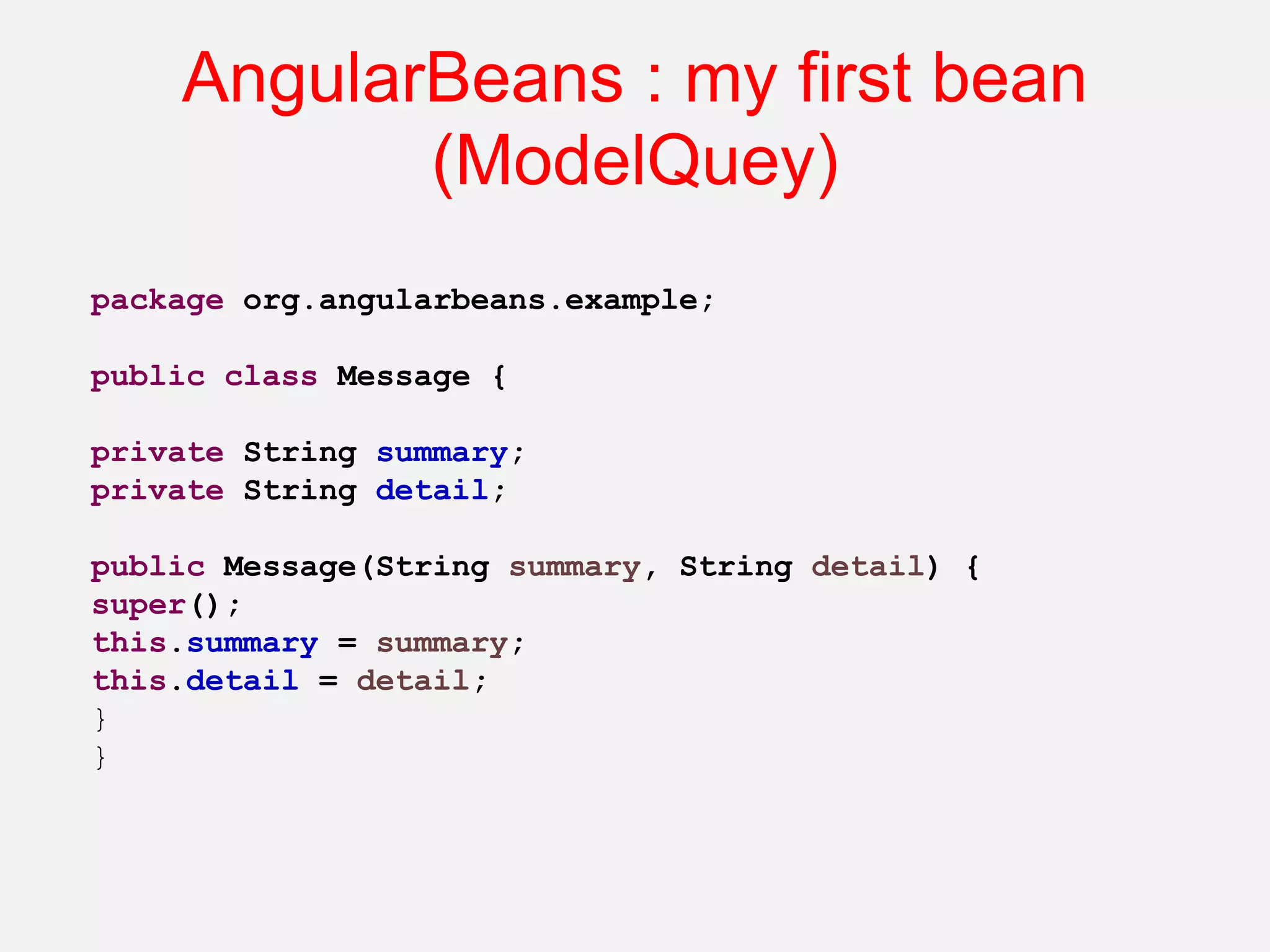 AngularBeans : my first bean (ModelQuey)

package org.angularbeans.example;

public class Message {

private String summary;
private String detail;

public Message(String summary, String detail) {
super();
this.summary = summary;
this.detail = detail;
}
}